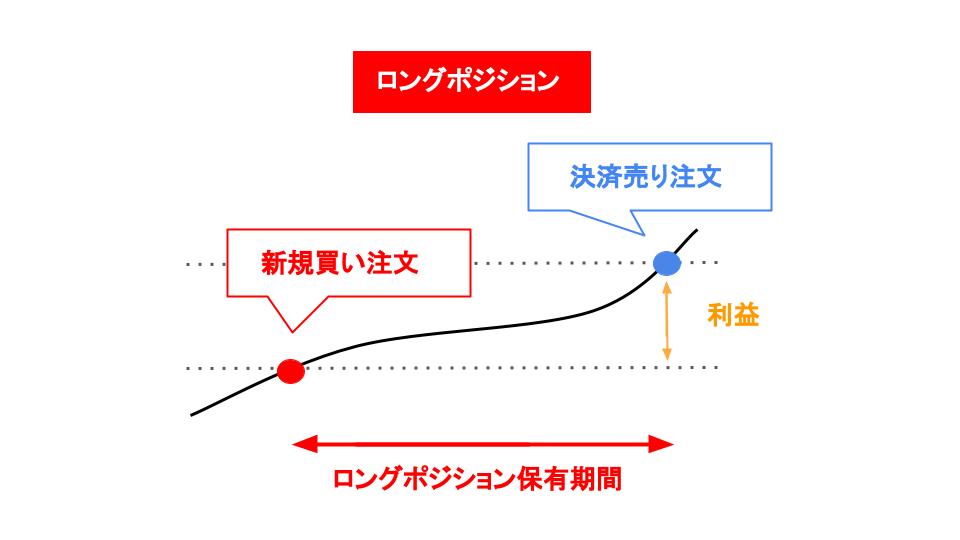 ロングポジション

決済売り注文

新規買い注文

利益

ロングポジション保有期間